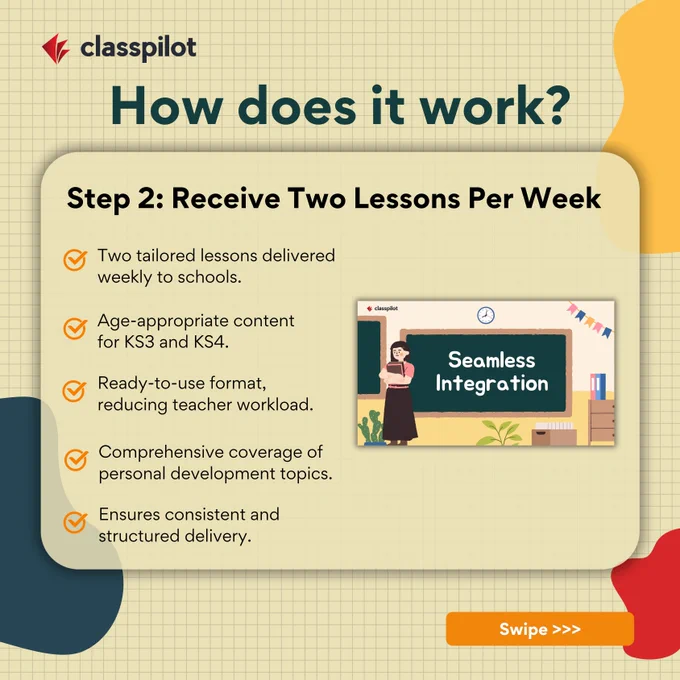 classpilot

How does it work?

Step 2: Receive Two Lessons Per Week

Two tailored lessons delivered weekly to schools.

Age-appropriate content for KS3 and KS4.

Ready-to-use format, reducing teacher workload.

Comprehensive coverage of personal development topics.

Ensures consistent and structured delivery.

classpilot

Seamless Integration

Swipe >>>